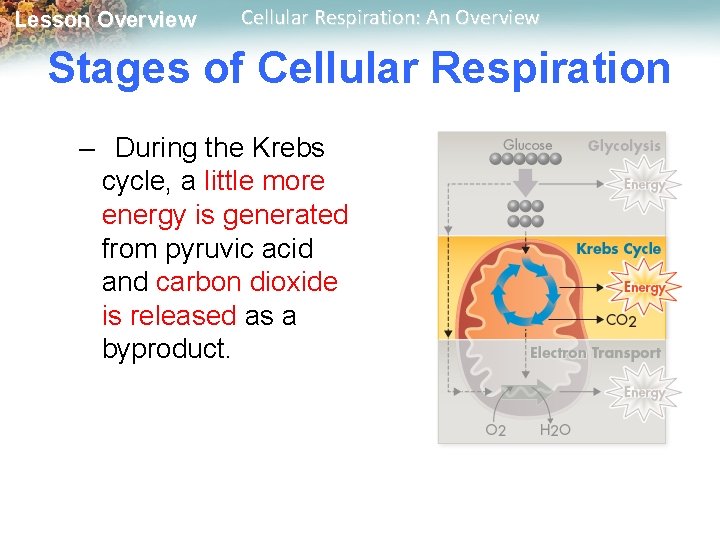 Lesson Overview Cellular Respiration: An Overview

Stages of Cellular Respiration

– During the Krebs cycle, a little more energy is generated from pyruvic acid and carbon dioxide is released as a byproduct.

Glucose
Glycolysis
Energy
Krebs Cycle
Energy
$CO_2$
Electron Transport
Energy
$O_2$
$H_2O$